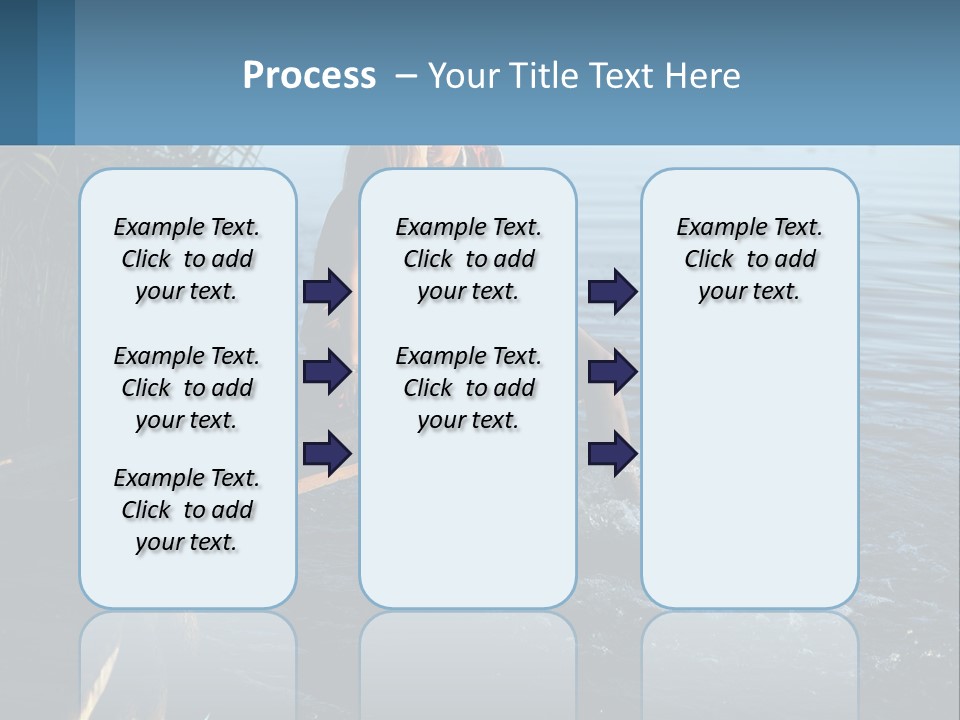 Process – Your Title Text Here

Example Text. Click to add your text.

Example Text. Click to add your text.

Example Text. Click to add your text.

Example Text. Click to add your text.

Example Text. Click to add your text.

Example Text. Click to add your text.